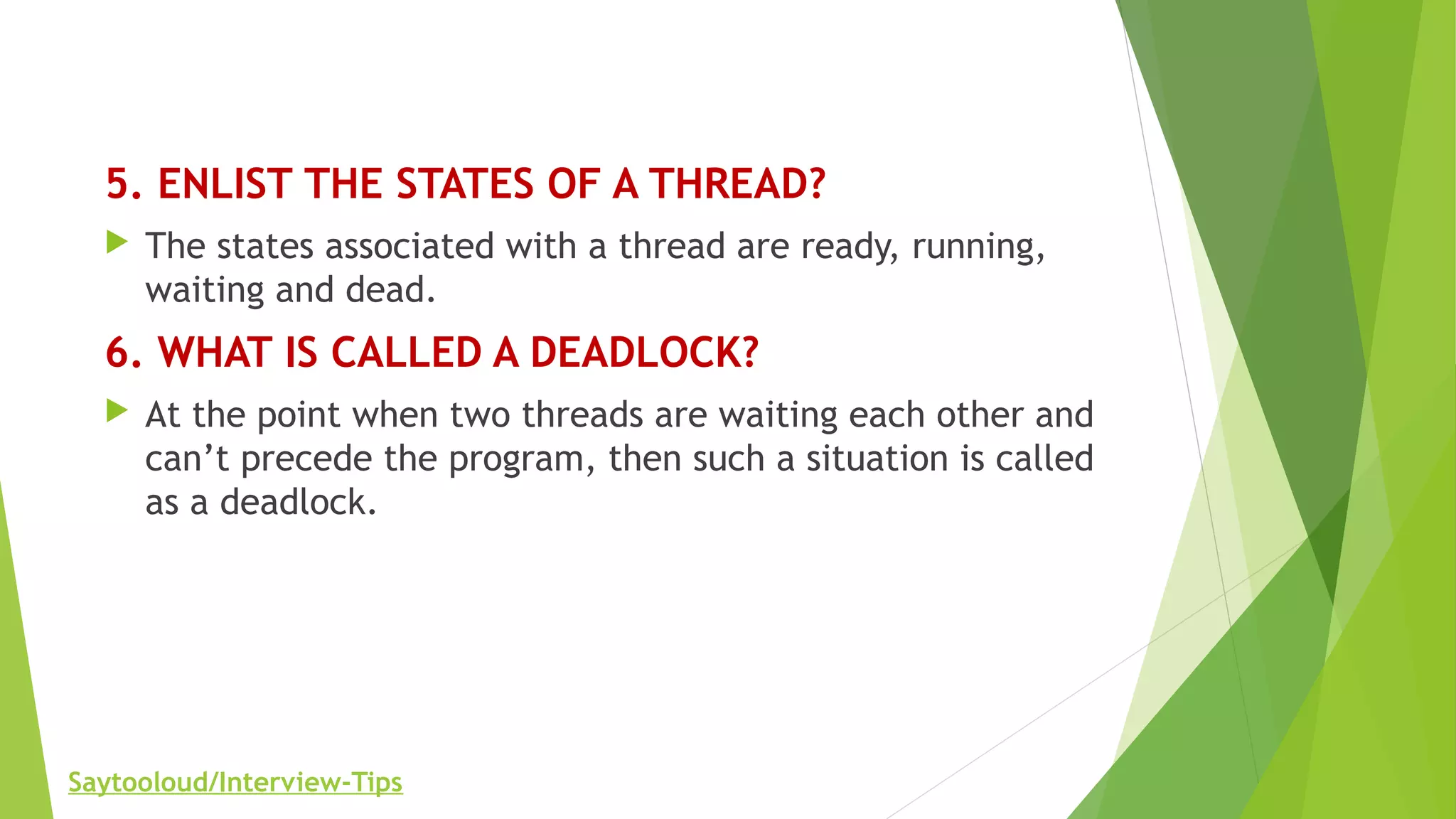 5. ENLIST THE STATES OF A THREAD?

The states associated with a thread are ready, running, waiting and dead.

6. WHAT IS CALLED A DEADLOCK?

At the point when two threads are waiting each other and can’t precede the program, then such a situation is called as a deadlock.

Saytooloud/Interview-Tips